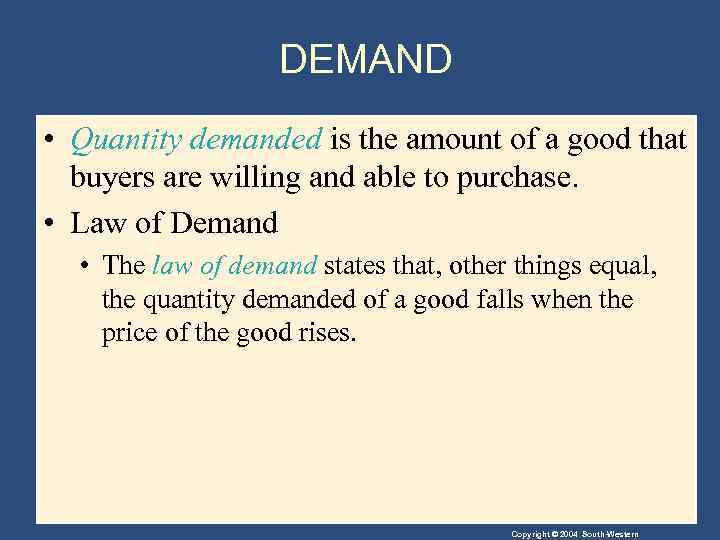 DEMAND

• Quantity demanded is the amount of a good that buyers are willing and able to purchase.

• Law of Demand

• The law of demand states that, other things equal, the quantity demanded of a good falls when the price of the good rises.

Copyright © 2004 South-Western